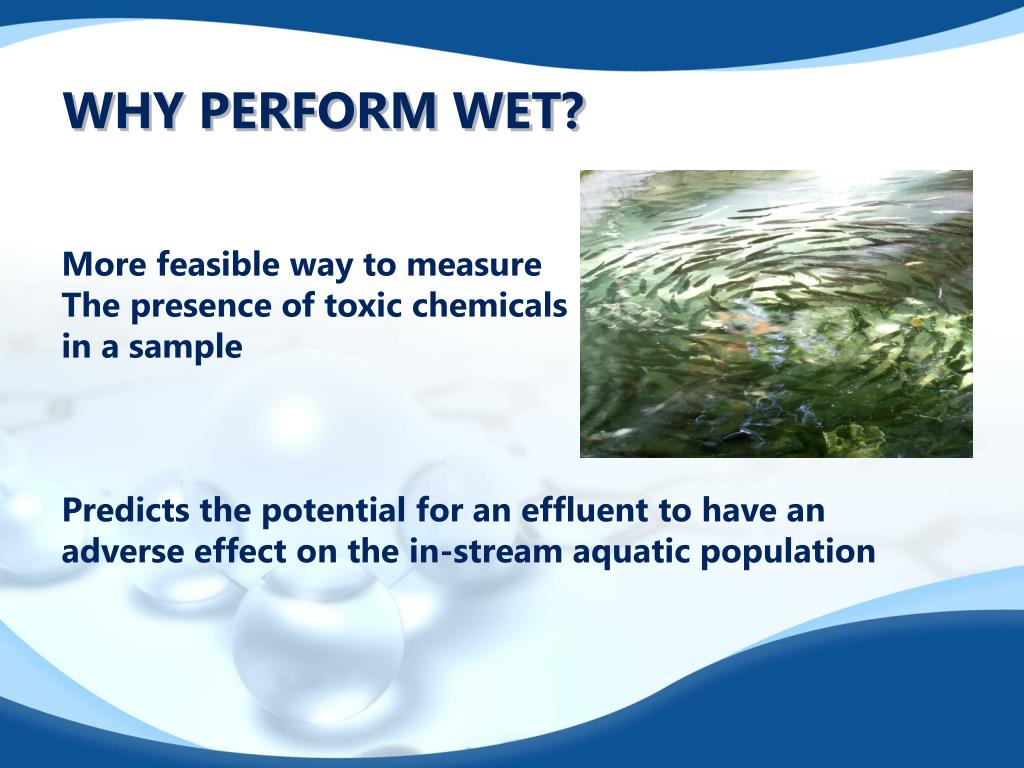 WHY PERFORM WET?

More feasible way to measure
The presence of toxic chemicals
in a sample

Predicts the potential for an effluent to have an adverse effect on the in-stream aquatic population